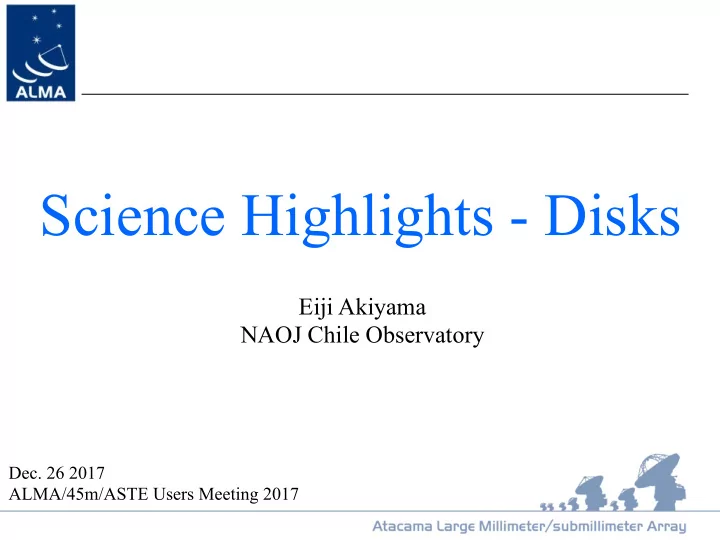 ALMA

Science Highlights - Disks

Eiji Akiyama
NAOJ Chile Observatory

Dec. 26 2017
ALMA/45m/ASTE Users Meeting 2017

Atacama Large Millimeter/submillimeter Array